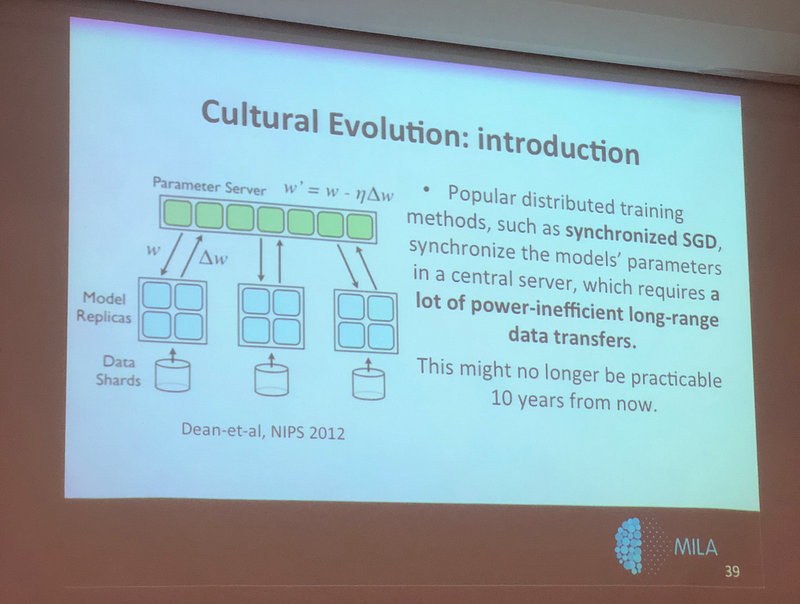 Cultural Evolution: introduction

Parameter Server $w' = w - \eta\Delta w$

$w$ $\Delta w$

Model Replicas

Data Shards

Dean-et-al, NIPS 2012

• Popular distributed training methods, such as **synchronized SGD**, synchronize the models' parameters in a central server, which requires **a lot of power-inefficient long-range data transfers.**

This might no longer be practicable 10 years from now.

MILA

39